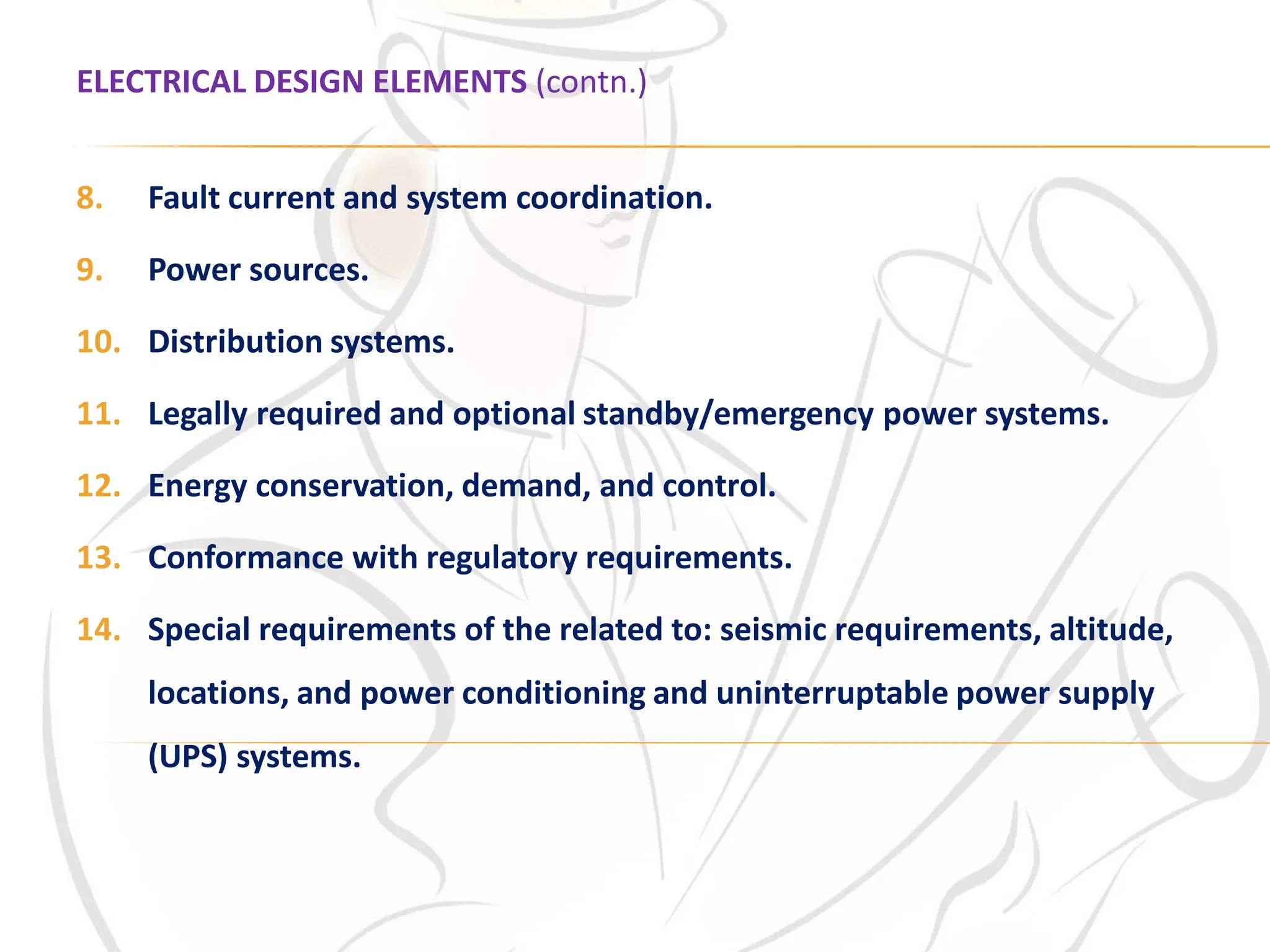 ELECTRICAL DESIGN ELEMENTS (contn.)

8. Fault current and system coordination.

9. Power sources.

10. Distribution systems.

11. Legally required and optional standby/emergency power systems.

12. Energy conservation, demand, and control.

13. Conformance with regulatory requirements.

14. Special requirements of the related to: seismic requirements, altitude, locations, and power conditioning and uninterruptable power supply (UPS) systems.